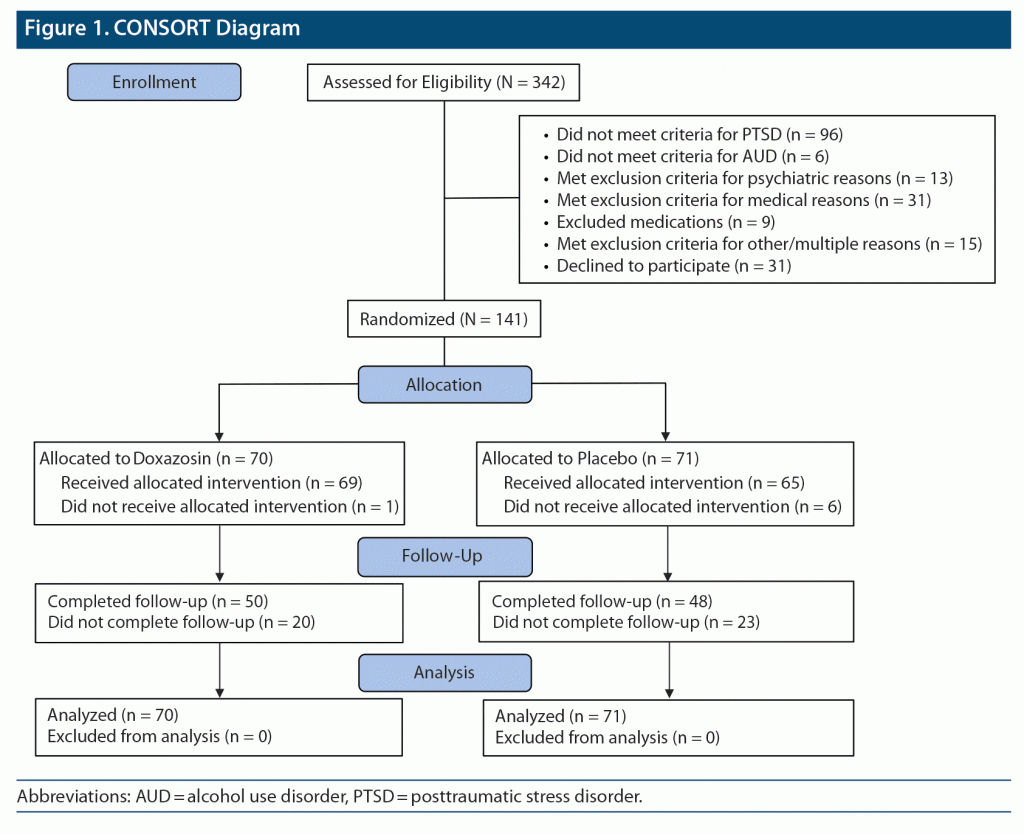 Figure 1. CONSORT Diagram

Enrollment

Assessed for Eligibility (N = 342)

• Did not meet criteria for PTSD (n = 96)
• Did not meet criteria for AUD (n = 6)
• Met exclusion criteria for psychiatric reasons (n = 13)
• Met exclusion criteria for medical reasons (n = 31)
• Excluded medications (n = 9)
• Met exclusion criteria for other/multiple reasons (n = 15)
• Declined to participate (n = 31)

Randomized (N = 141)

Allocation

Allocated to Doxazosin (n = 70)
Received allocated intervention (n = 69)
Did not receive allocated intervention (n = 1)

Allocated to Placebo (n = 71)
Received allocated intervention (n = 65)
Did not receive allocated intervention (n = 6)

Follow-Up

Completed follow-up (n = 50)
Did not complete follow-up (n = 20)

Completed follow-up (n = 48)
Did not complete follow-up (n = 23)

Analysis

Analyzed (n = 70)
Excluded from analysis (n = 0)

Analyzed (n = 71)
Excluded from analysis (n = 0)

Abbreviations: AUD = alcohol use disorder, PTSD = posttraumatic stress disorder.